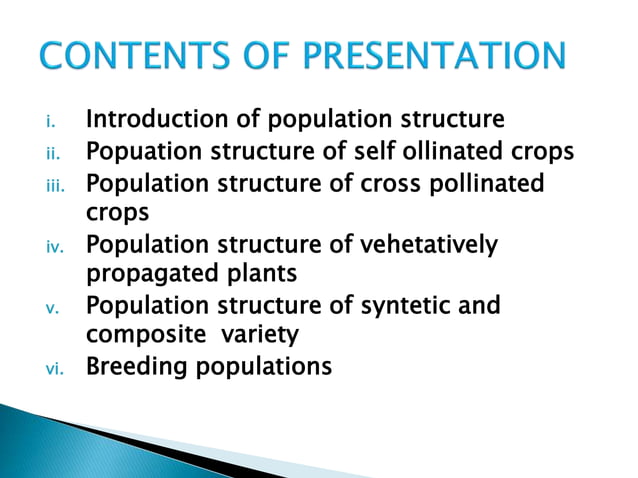 CONTENTS OF PRESENTATION

i. Introduction of population structure
ii. Popuation structure of self ollinated crops
iii. Population structure of cross pollinated crops
iv. Population structure of vehetatively propagated plants
v. Population structure of syntetic and composite variety
vi. Breeding populations